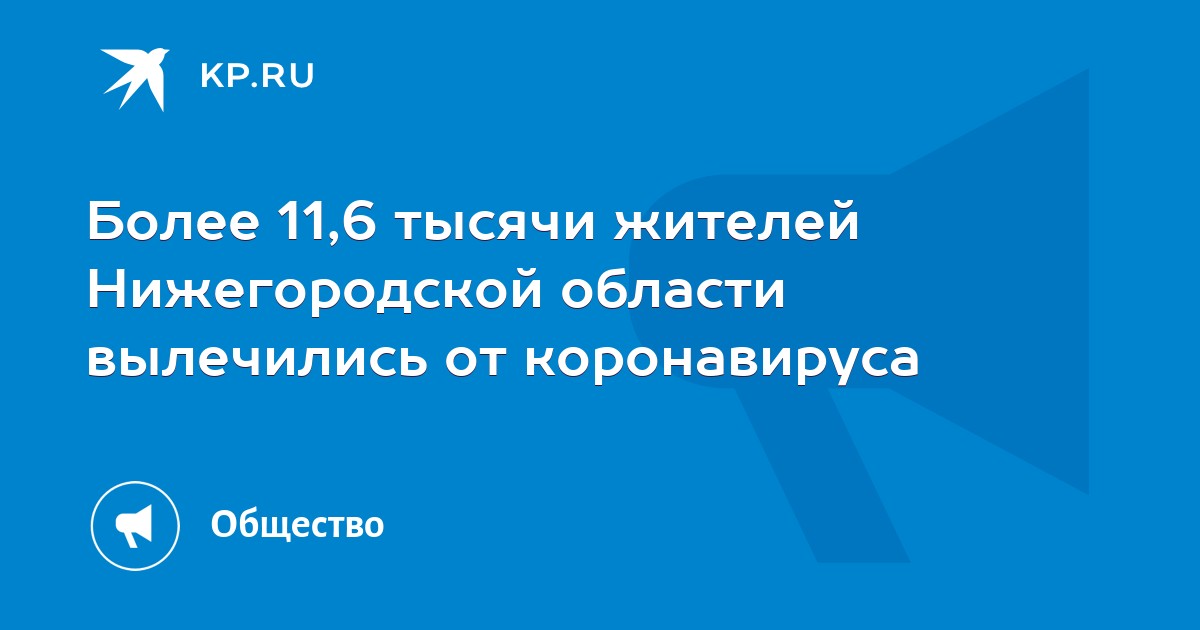 KP.RU

Более 11,6 тысячи жителей Нижегородской области вылечились от коронавируса

Общество